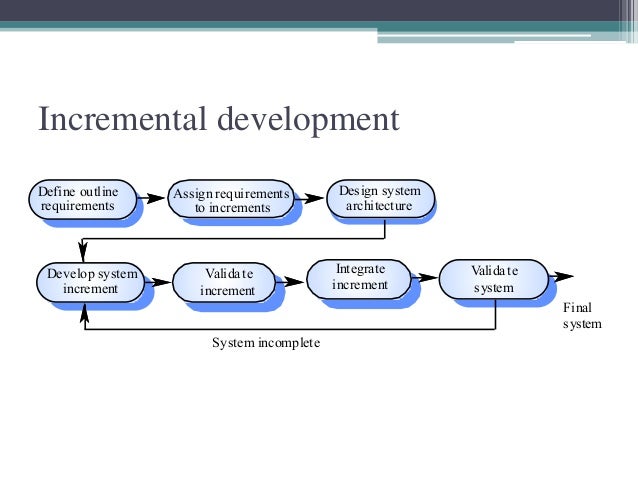 Incremental development

Define outline requirements

Assign requirements to increments

Design system architecture

Develop system increment

Validate increment

Integrate increment

Validate system

Final system

System incomplete